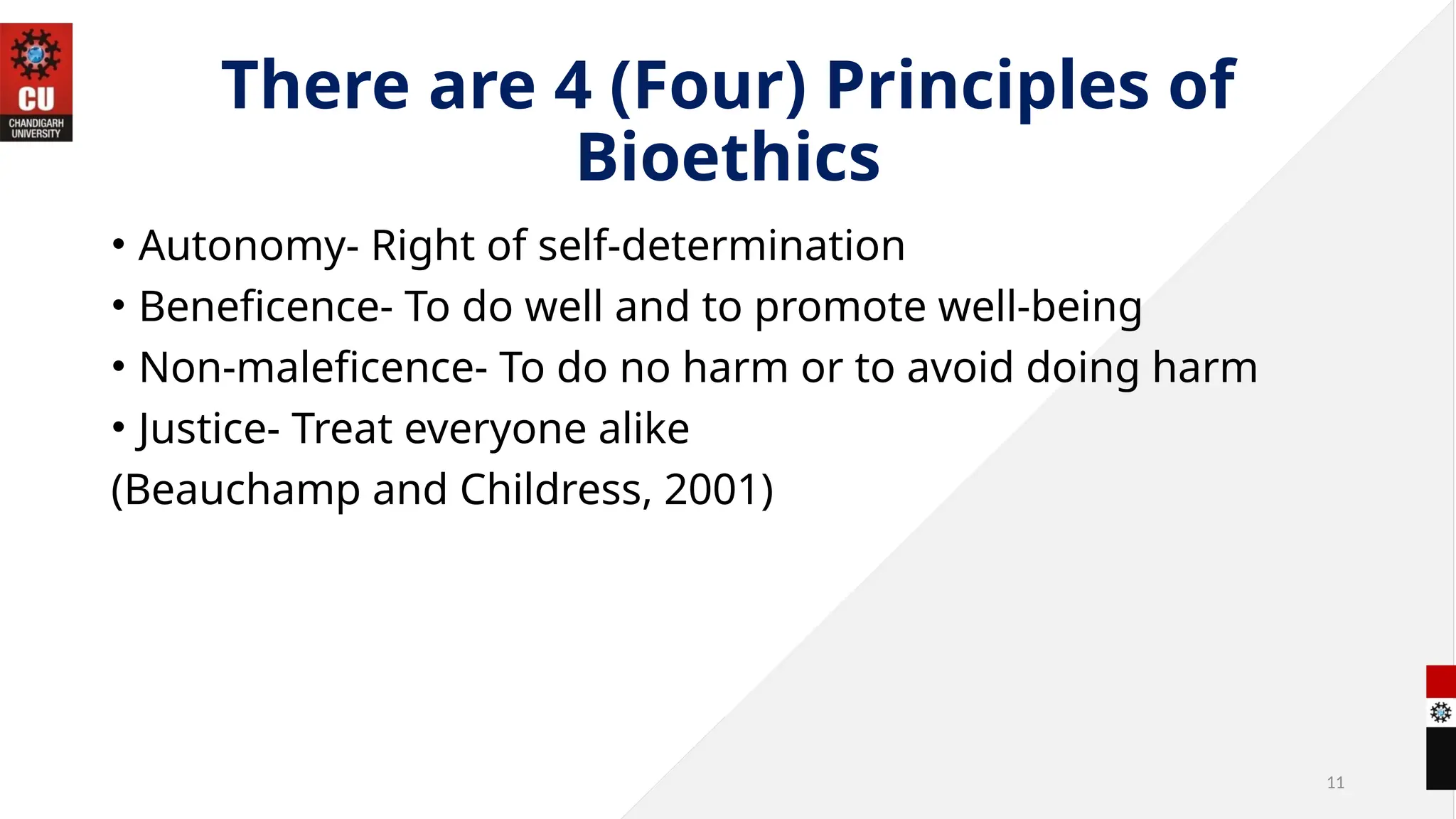 CU
CHANDIGARH UNIVERSITY

There are 4 (Four) Principles of Bioethics

• Autonomy- Right of self-determination
• Beneficence- To do well and to promote well-being
• Non-maleficence- To do no harm or to avoid doing harm
• Justice- Treat everyone alike
(Beauchamp and Childress, 2001)

11